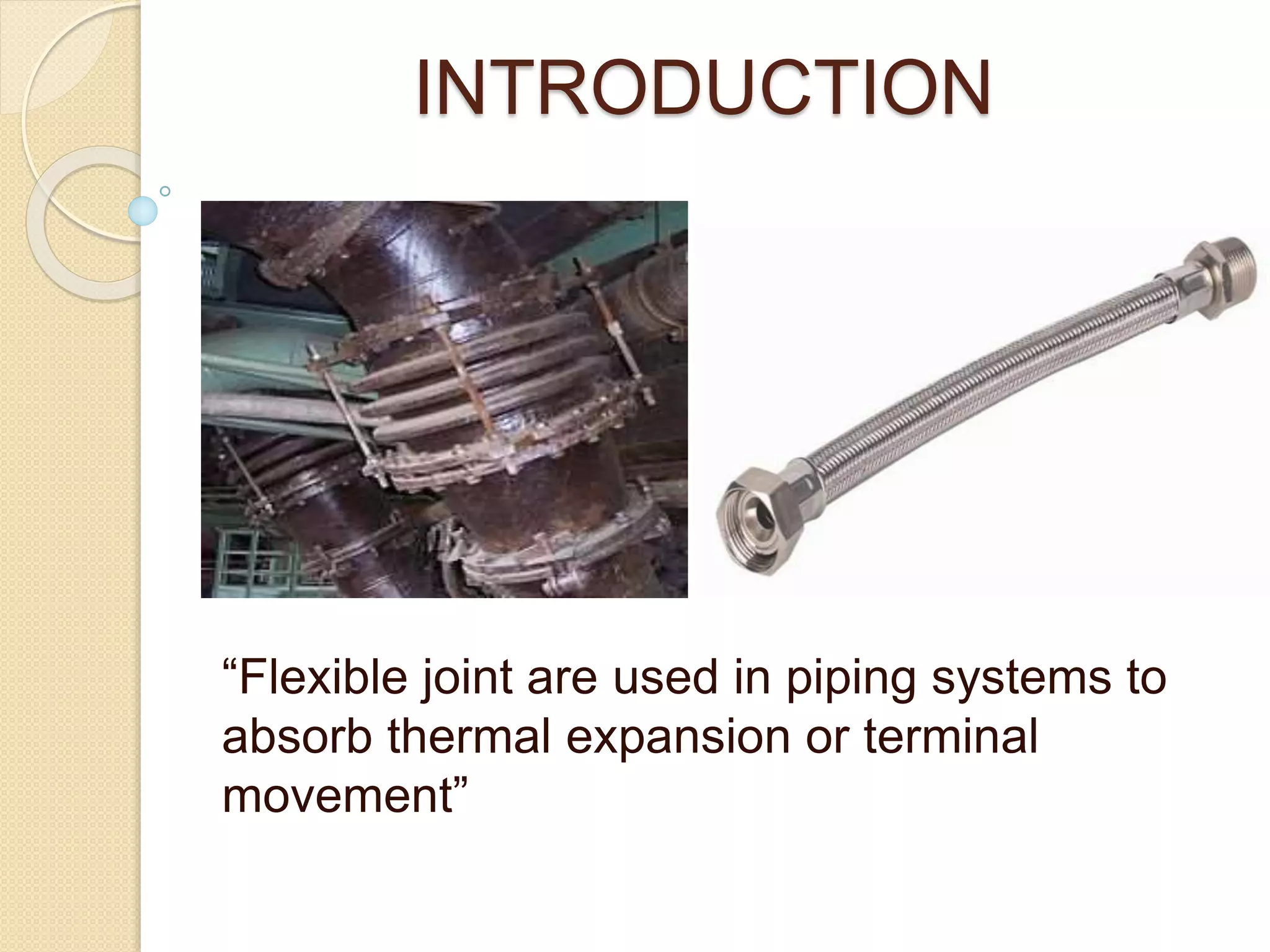 INTRODUCTION

“Flexible joint are used in piping systems to absorb thermal expansion or terminal movement”